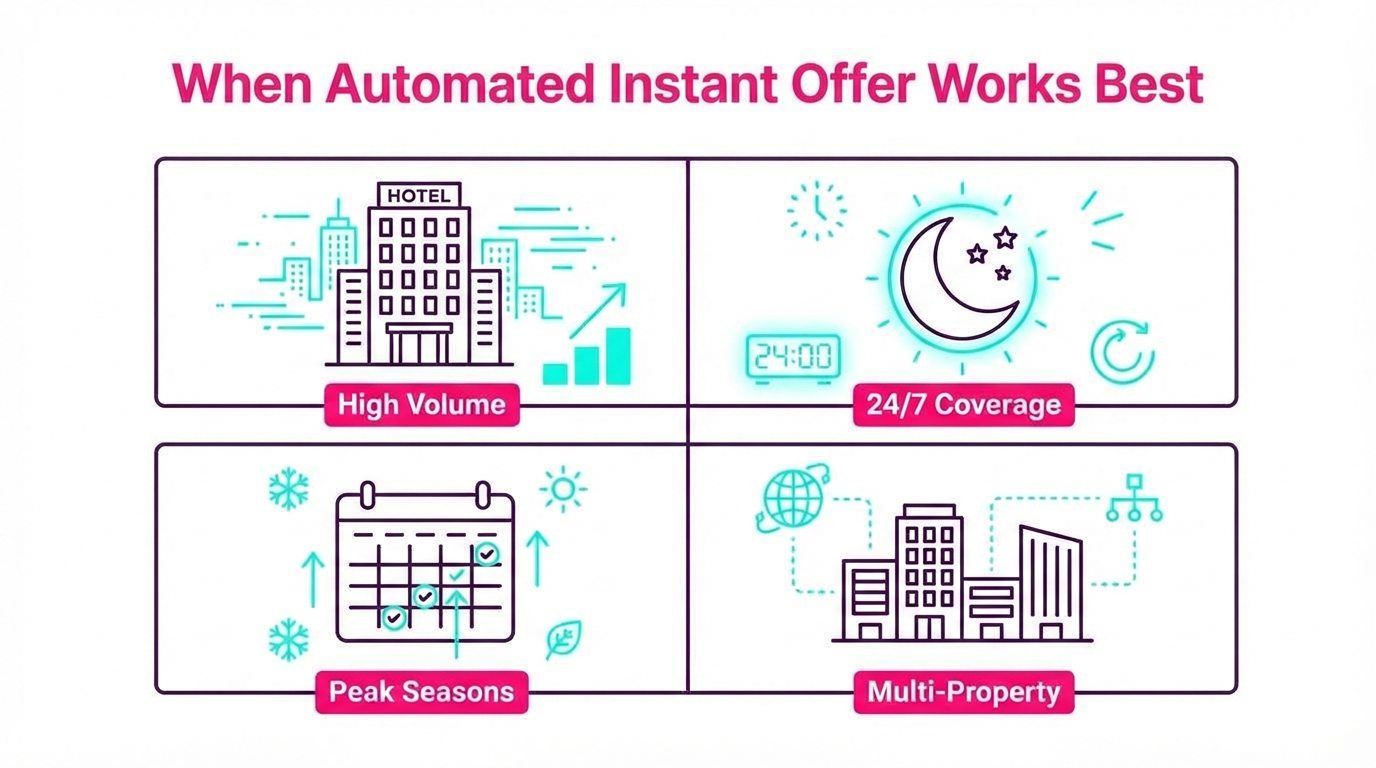 When Automated Instant Offer Works Best

HOTEL

High Volume

24:00

24/7 Coverage

Peak Seasons

Multi-Property